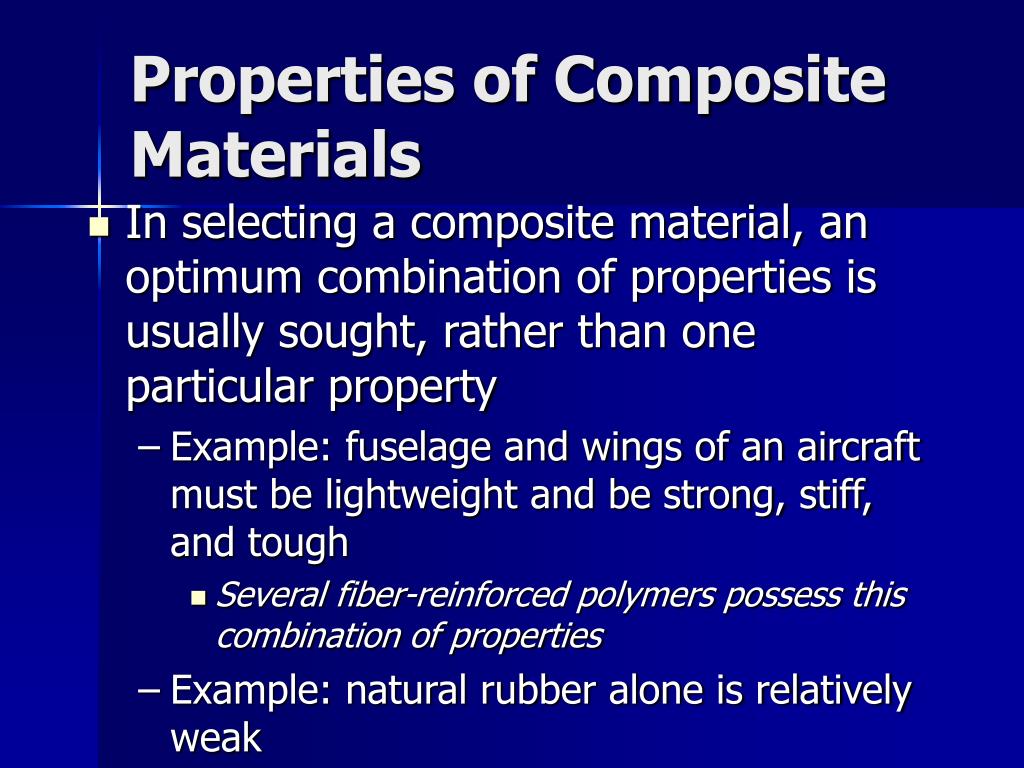 Properties of Composite Materials

In selecting a composite material, an optimum combination of properties is usually sought, rather than one particular property

– Example: fuselage and wings of an aircraft must be lightweight and be strong, stiff, and tough

Several fiber-reinforced polymers possess this combination of properties

– Example: natural rubber alone is relatively weak